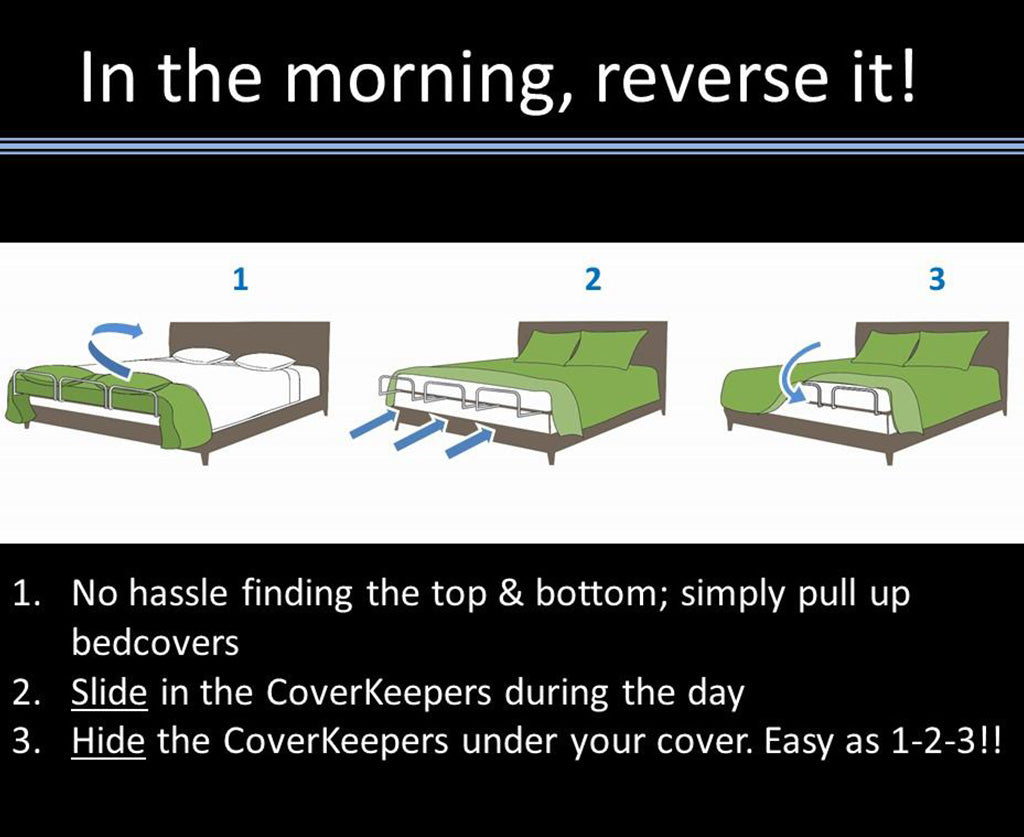 In the morning, reverse it!

1

2

3

1. No hassle finding the top & bottom; simply pull up bedcovers
2. Slide in the CoverKeepers during the day
3. Hide the CoverKeepers under your cover. Easy as 1-2-3!!